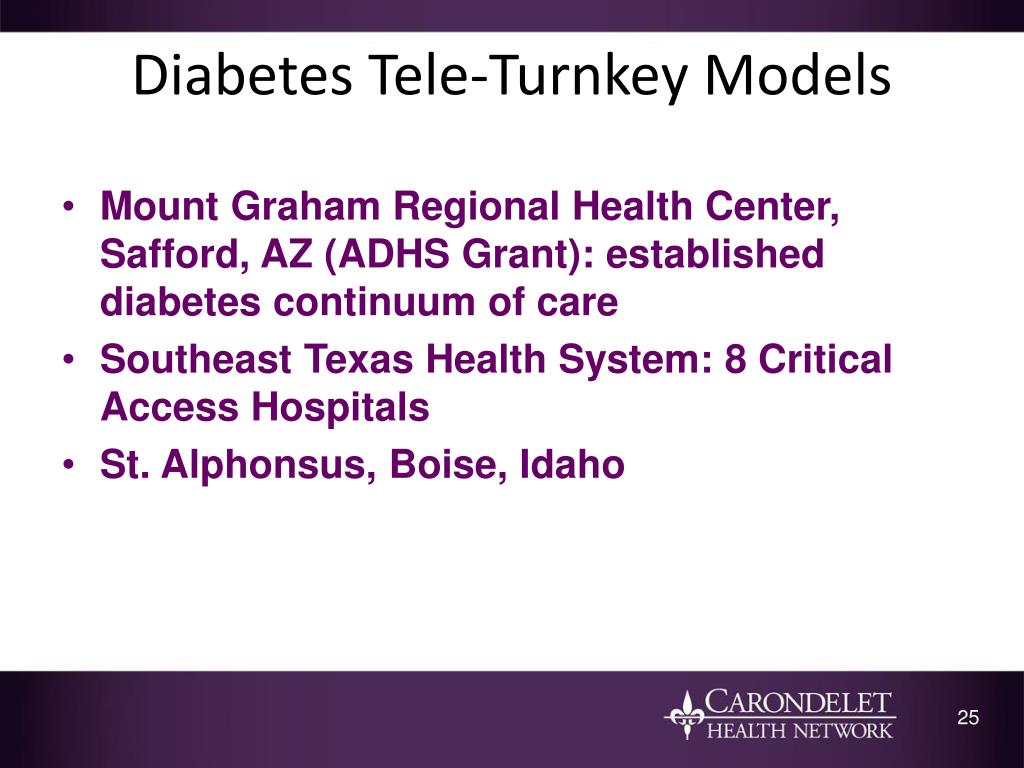 Diabetes Tele-Turnkey Models

• Mount Graham Regional Health Center, Safford, AZ (ADHS Grant): established diabetes continuum of care
• Southeast Texas Health System: 8 Critical Access Hospitals
• St. Alphonsus, Boise, Idaho

CARONDELET HEALTH NETWORK

25